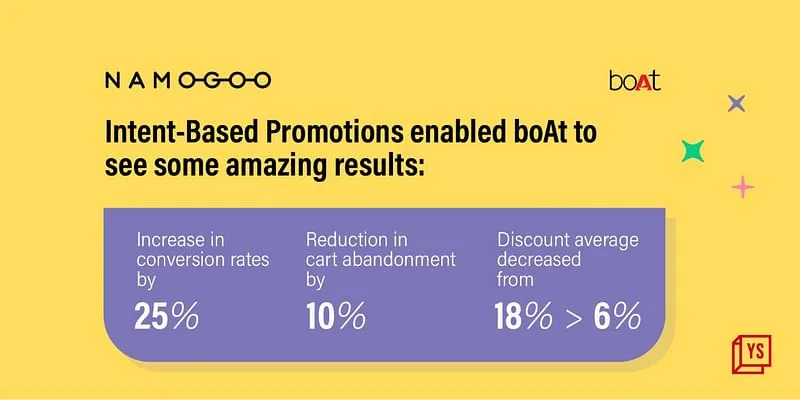 NAMOGOO

boAt

Intent-Based Promotions enabled boAt to see some amazing results:

Increase in conversion rates by
25%

Reduction in cart abandonment by
10%

Discount average decreased from
18% > 6%

YS